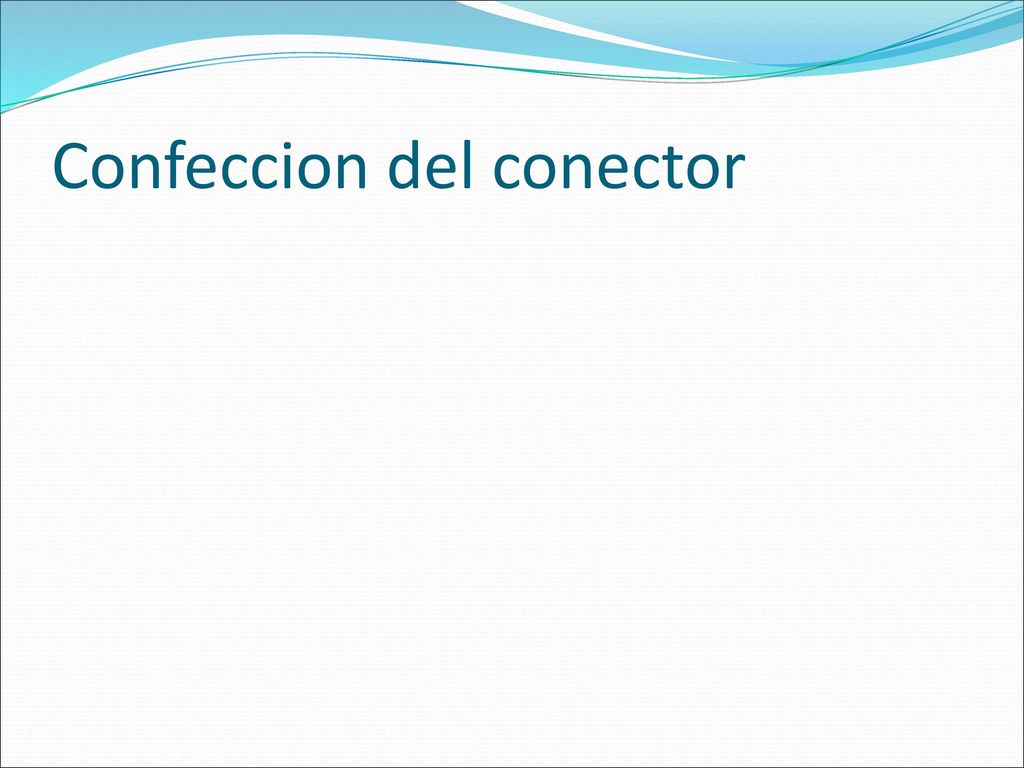 Confeccion del conector